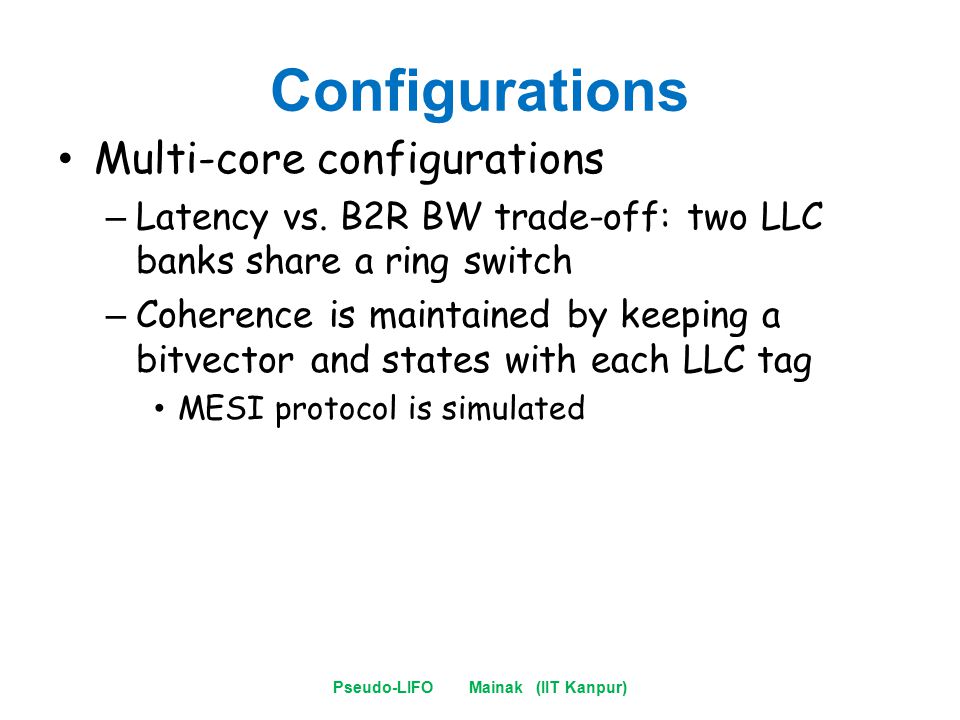 Configurations

• Multi-core configurations

– Latency vs. B2R BW trade-off: two LLC banks share a ring switch

– Coherence is maintained by keeping a bitvector and states with each LLC tag

• MESI protocol is simulated

Pseudo-LIFO Mainak (IIT Kanpur)